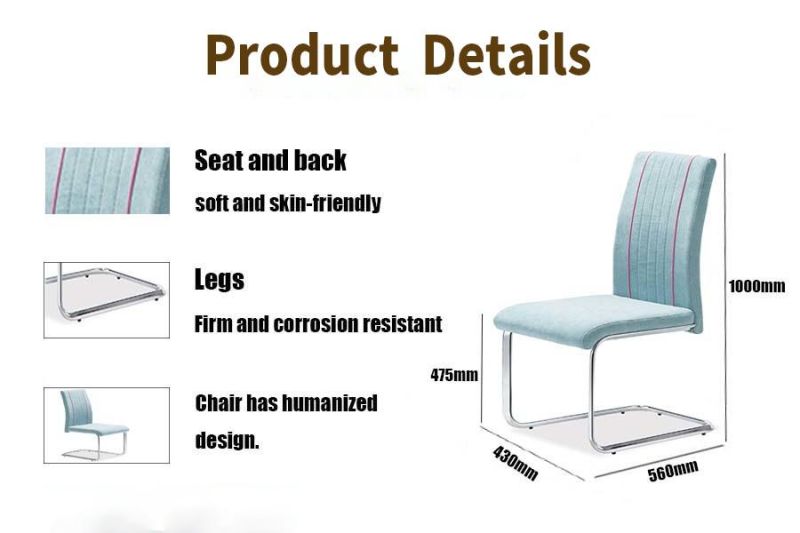 Product Details

Seat and back
soft and skin-friendly

Legs
Firm and corrosion resistant

Chair has humanized design.

1000mm

475mm

430mm

560mm